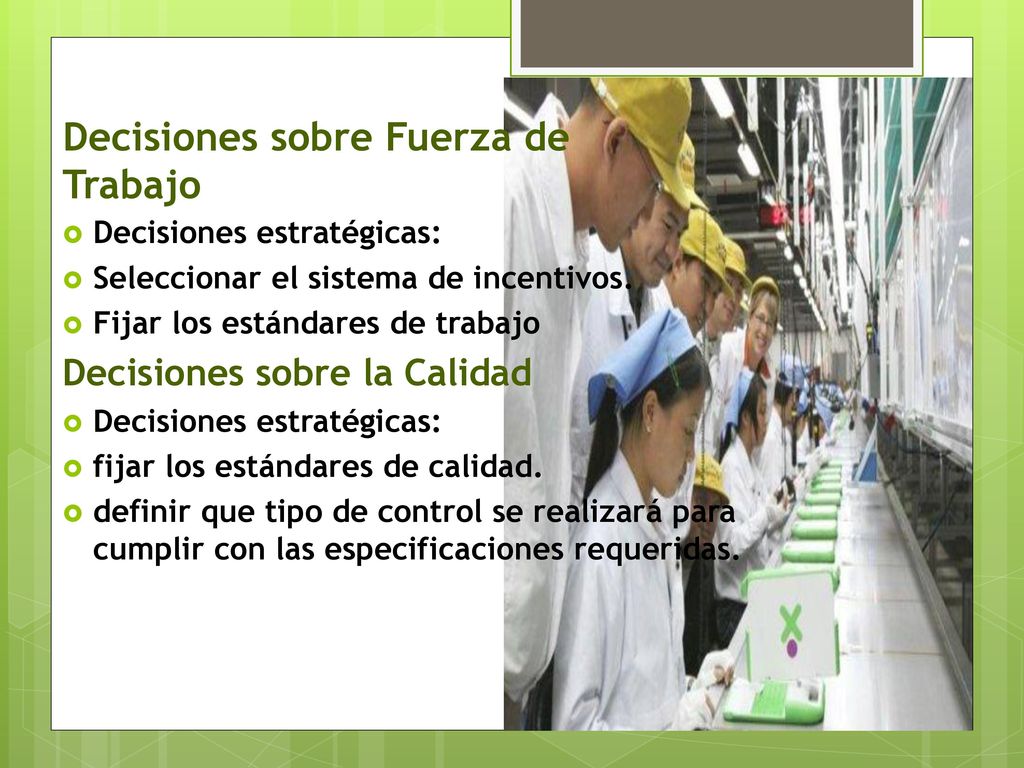 Decisiones sobre Fuerza de Trabajo

Decisiones estratégicas:
Seleccionar el sistema de incentivos.
Fijar los estándares de trabajo

Decisiones sobre la Calidad

Decisiones estratégicas:
fijar los estándares de calidad.
definir que tipo de control se realizará para cumplir con las especificaciones requeridas.